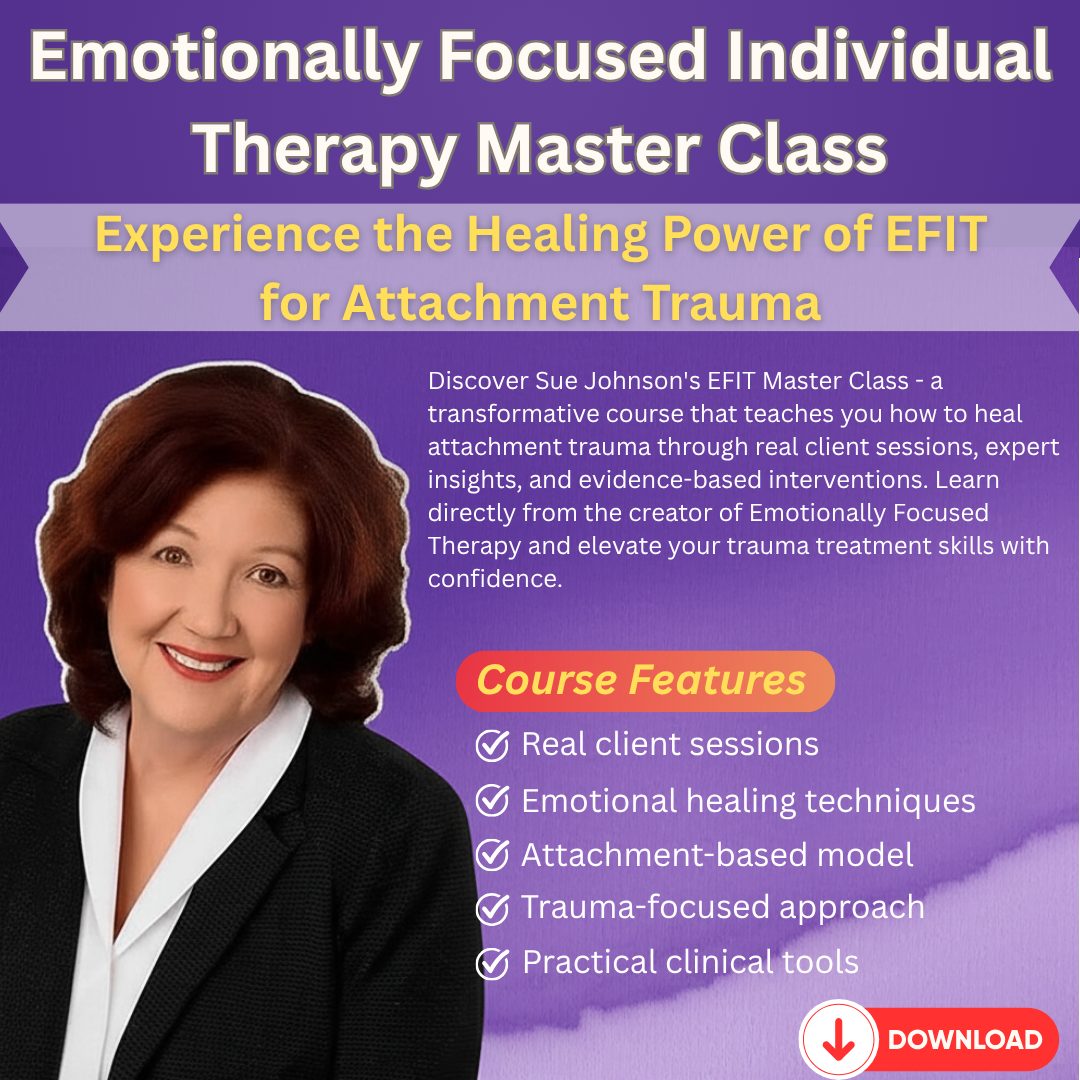 Emotionally Focused Individual Therapy Master Class

Experience the Healing Power of EFIT for Attachment Trauma

Discover Sue Johnson's EFIT Master Class - a transformative course that teaches you how to heal attachment trauma through real client sessions, expert insights, and evidence-based interventions. Learn directly from the creator of Emotionally Focused Therapy and elevate your trauma treatment skills with confidence.

Course Features

Real client sessions
Emotional healing techniques
Attachment-based model
Trauma-focused approach
Practical clinical tools

DOWNLOAD